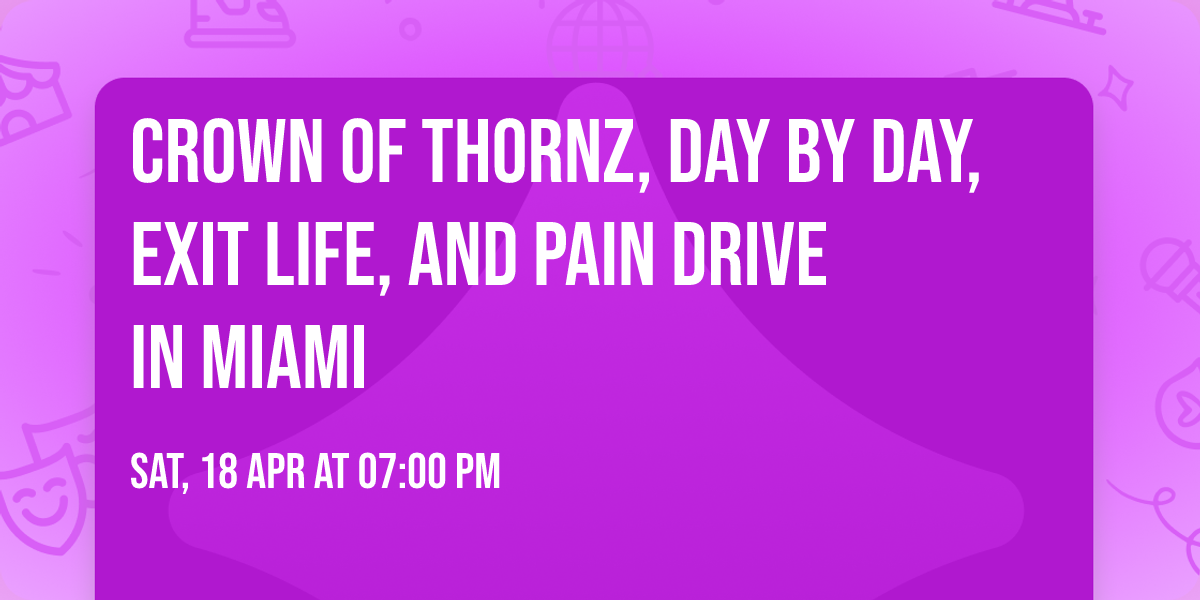 CROWN OF THORNZ, DAY BY DAY, EXIT LIFE, AND PAIN DRIVE IN MIAMI

SAT, 18 APR AT 07:00 PM